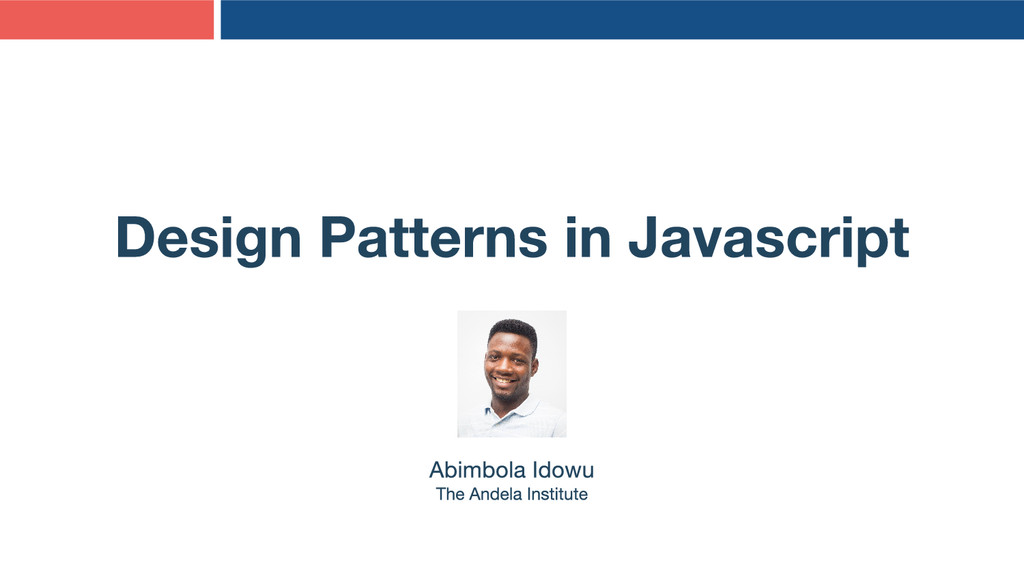 Design Patterns in Javascript

Abimbola Idowu
The Andela Institute